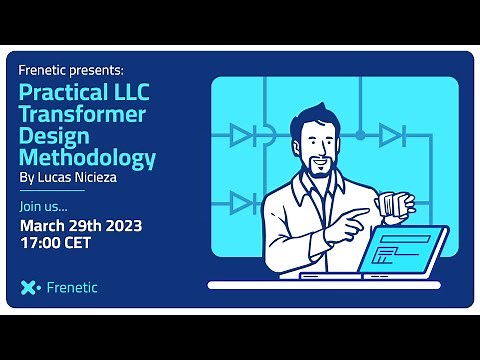 Frenetic presents:

Practical LLC Transformer Design Methodology

By Lucas Nicieza

Join us...

March 29th 2023
17:00 CET

Frenetic